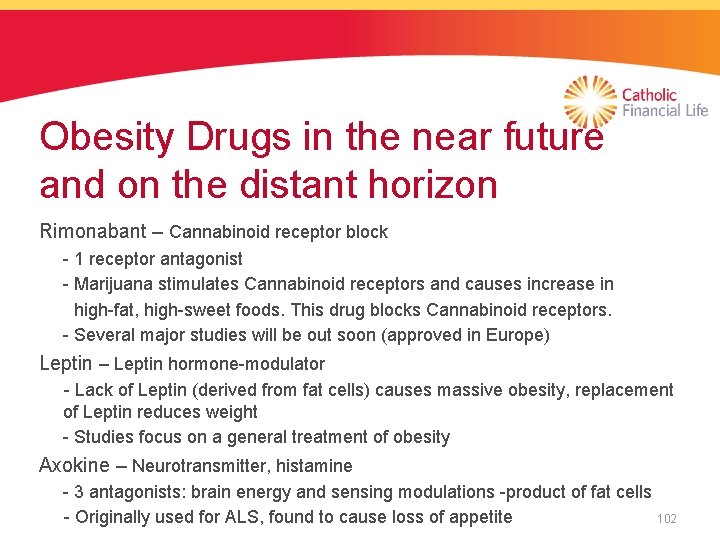 Catholic
Financial Life

Obesity Drugs in the near future and on the distant horizon

Rimonabant – Cannabinoid receptor block

- 1 receptor antagonist
- Marijuana stimulates Cannabinoid receptors and causes increase in high-fat, high-sweet foods. This drug blocks Cannabinoid receptors.
- Several major studies will be out soon (approved in Europe)

Leptin – Leptin hormone-modulator

- Lack of Leptin (derived from fat cells) causes massive obesity, replacement of Leptin reduces weight
- Studies focus on a general treatment of obesity

Axokine – Neurotransmitter, histamine

- 3 antagonists: brain energy and sensing modulations -product of fat cells
- Originally used for ALS, found to cause loss of appetite

102